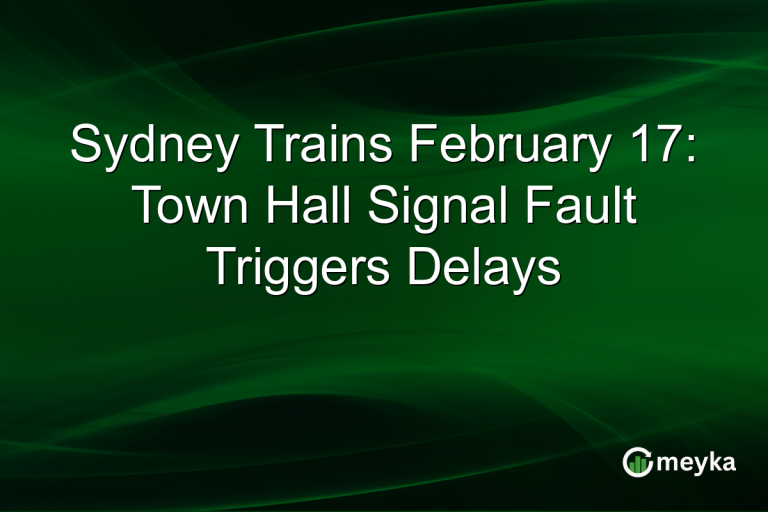 Sydney Trains February 17: Town Hall Signal Fault Triggers Delays

meyka